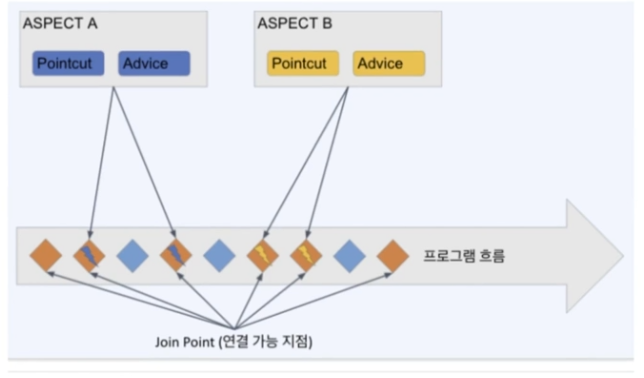 ASPECT A

Pointcut

Advice

ASPECT B

Pointcut

Advice

프로그램 흐름

Join Point (연결 가능 지점)